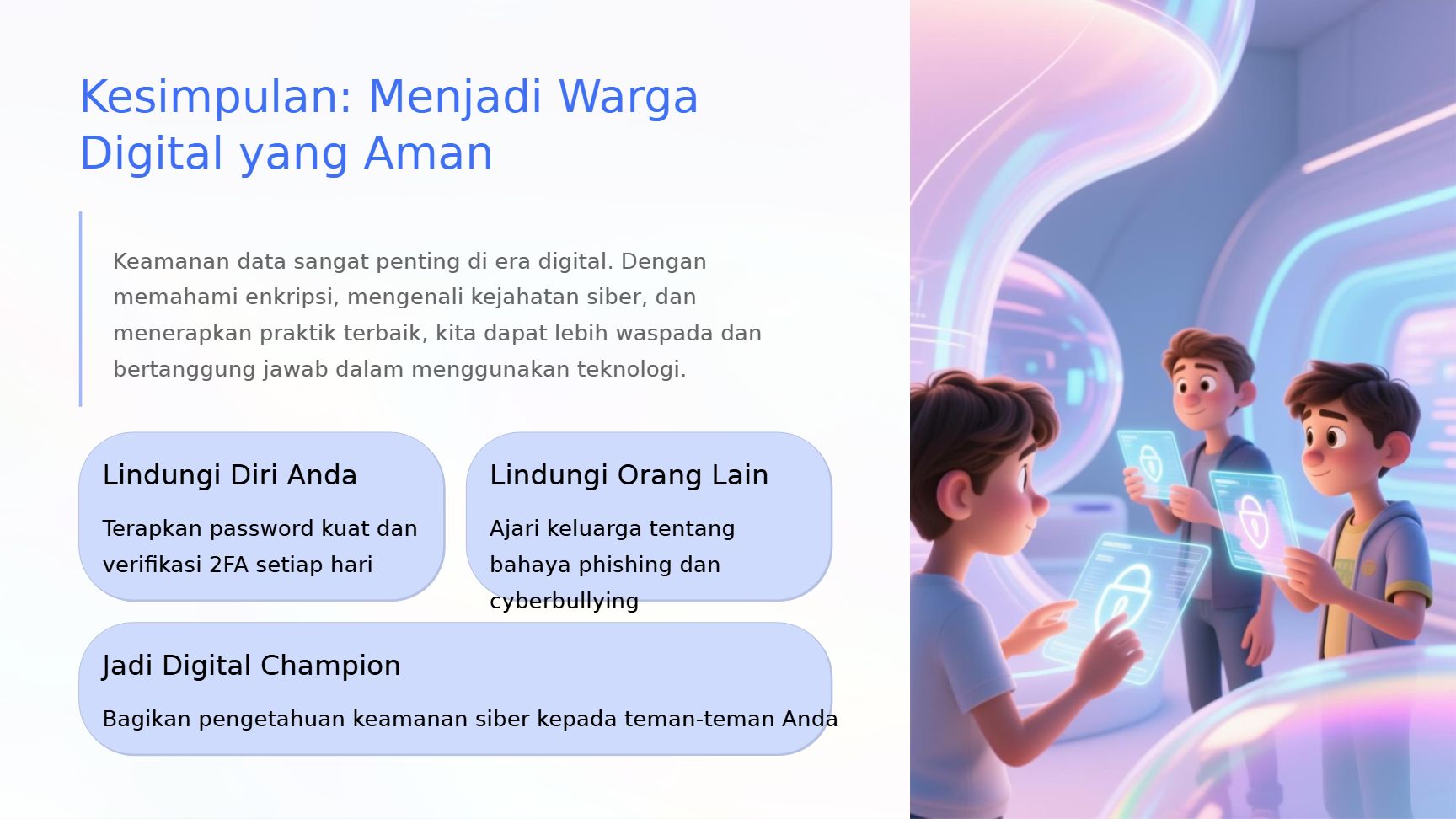 Kesimpulan: Menjadi Warga Digital yang Aman

Keamanan data sangat penting di era digital. Dengan memahami enkripsi, mengenali kejahatan siber, dan menerapkan praktik terbaik, kita dapat lebih waspada dan bertanggung jawab dalam menggunakan teknologi.

Lindungi Diri Anda

Terapkan password kuat dan verifikasi 2FA setiap hari

Lindungi Orang Lain

Ajari keluarga tentang bahaya phishing dan cyberbullying

Jadi Digital Champion

Bagikan pengetahuan keamanan siber kepada teman-teman Anda